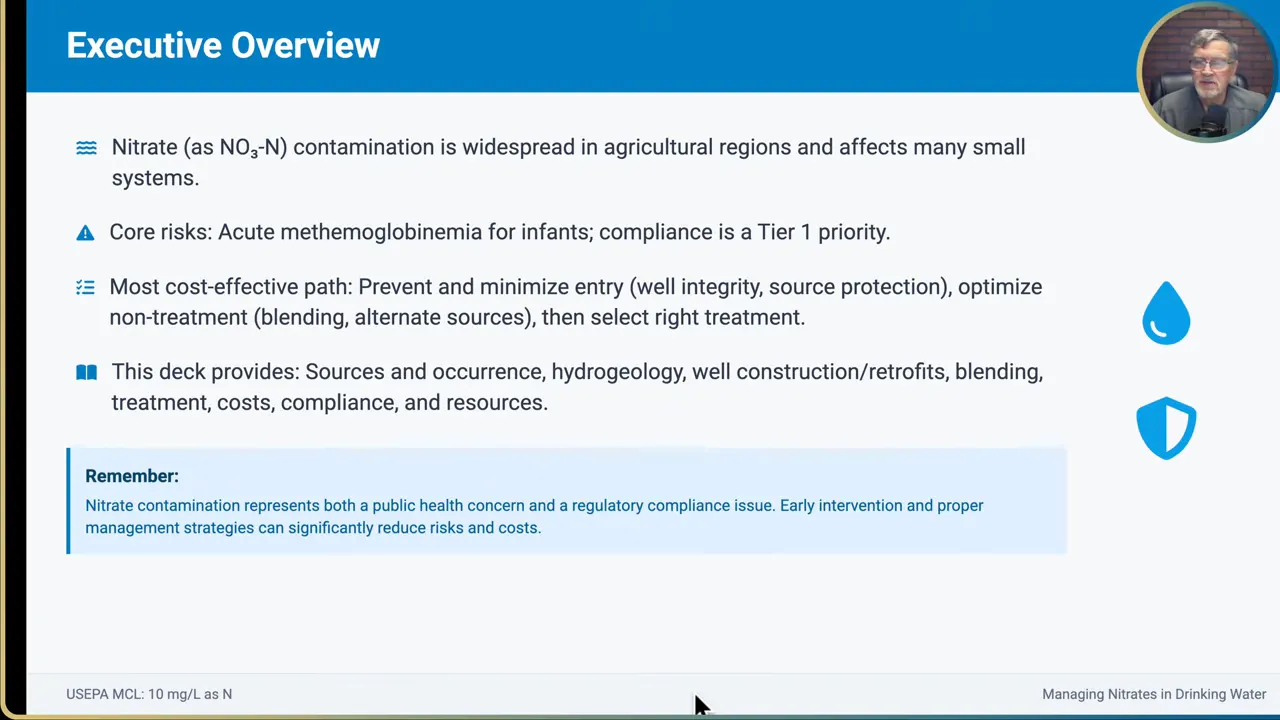 Executive Overview

Nitrate (as $NO_3$-N) contamination is widespread in agricultural regions and affects many small systems.

Core risks: Acute methemoglobinemia for infants; compliance is a Tier 1 priority.

Most cost-effective path: Prevent and minimize entry (well integrity, source protection), optimize non-treatment (blending, alternate sources), then select right treatment.

This deck provides: Sources and occurrence, hydrogeology, well construction/retrofits, blending, treatment, costs, compliance, and resources.

Remember:
Nitrate contamination represents both a public health concern and a regulatory compliance issue. Early intervention and proper management strategies can significantly reduce risks and costs.

USEPA MCL: 10 mg/L as N

Managing Nitrates in Drinking Water